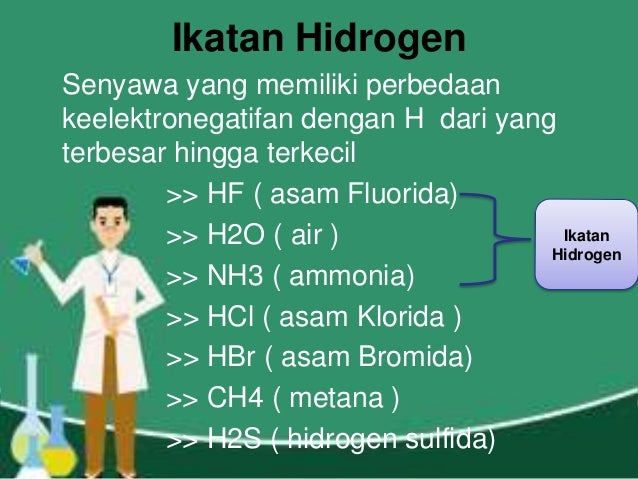 Ikatan Hidrogen

Senyawa yang memiliki perbedaan keelektronegatifan dengan H dari yang terbesar hingga terkecil

>> HF ( asam Fluorida)
>> H2O ( air )
>> NH3 ( ammonia)
>> HCl ( asam Klorida )
>> HBr ( asam Bromida)
>> CH4 ( metana )
>> H2S ( hidrogen sulfida)

Ikatan Hidrogen